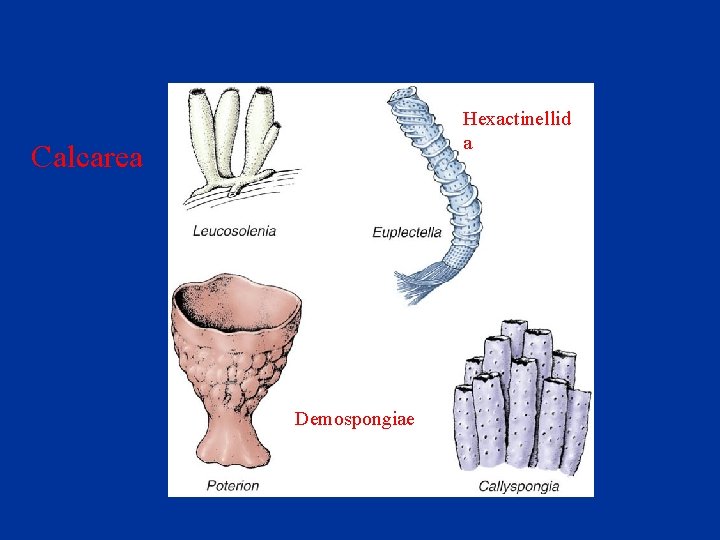 Calcarea

Hexactinellida

Leucosolenia

Euplectella

Demospongiae

Poterion

Callyspongia